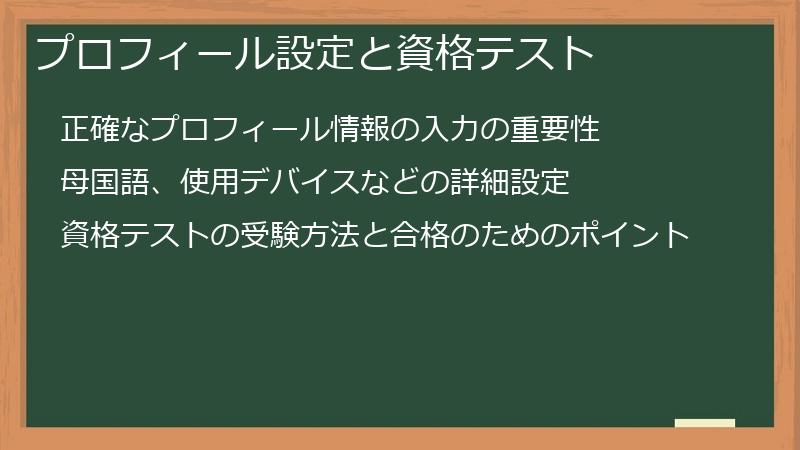 プロフィール設定と資格テスト

正確なプロフィール情報の入力の重要性

母国語、使用デバイスなどの詳細設定

資格テストの受験方法と合格のためのポイント